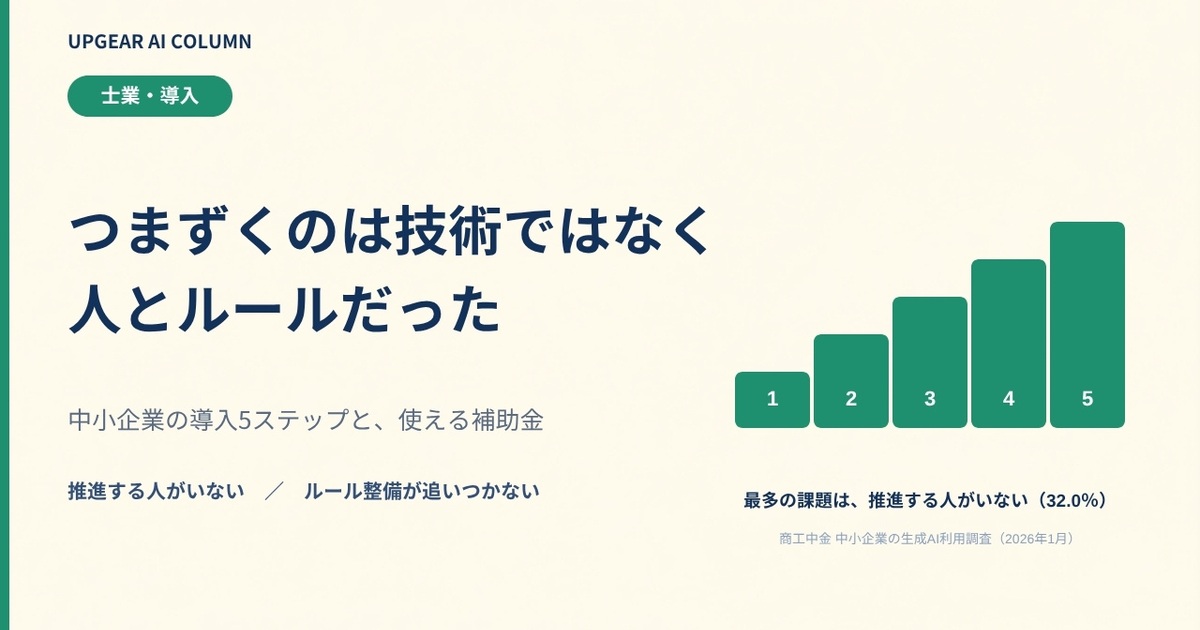 UPGEAR AI COLUMN

士業・導入

つまずくのは技術ではなく
人とルールだった

中小企業の導入5ステップと、使える補助金

推進する人がいない　／　ルール整備が追いつかない

1
2
3
4
5

最多の課題は、推進する人がいない（32.0%）

商工中金 中小企業の生成AI利用調査（2026年1月）